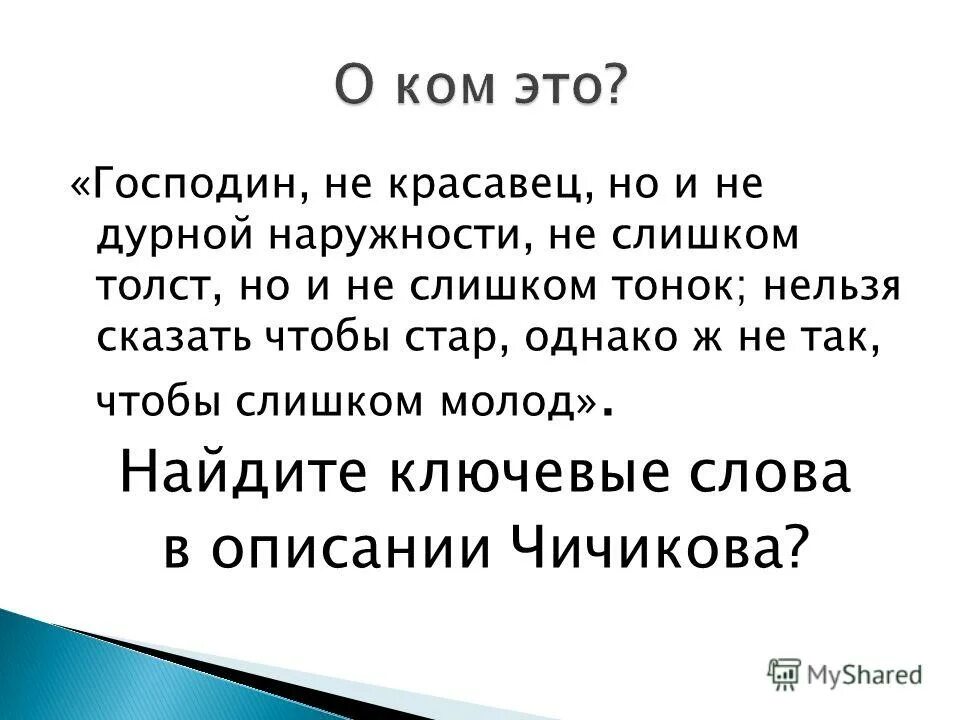 О ком это?

«Господин, не красавец, но и не дурной наружности, не слишком толст, но и не слишком тонок; нельзя сказать чтобы стар, однако ж не так, чтобы слишком молод».

Найдите ключевые слова в описании Чичикова?

MyShared